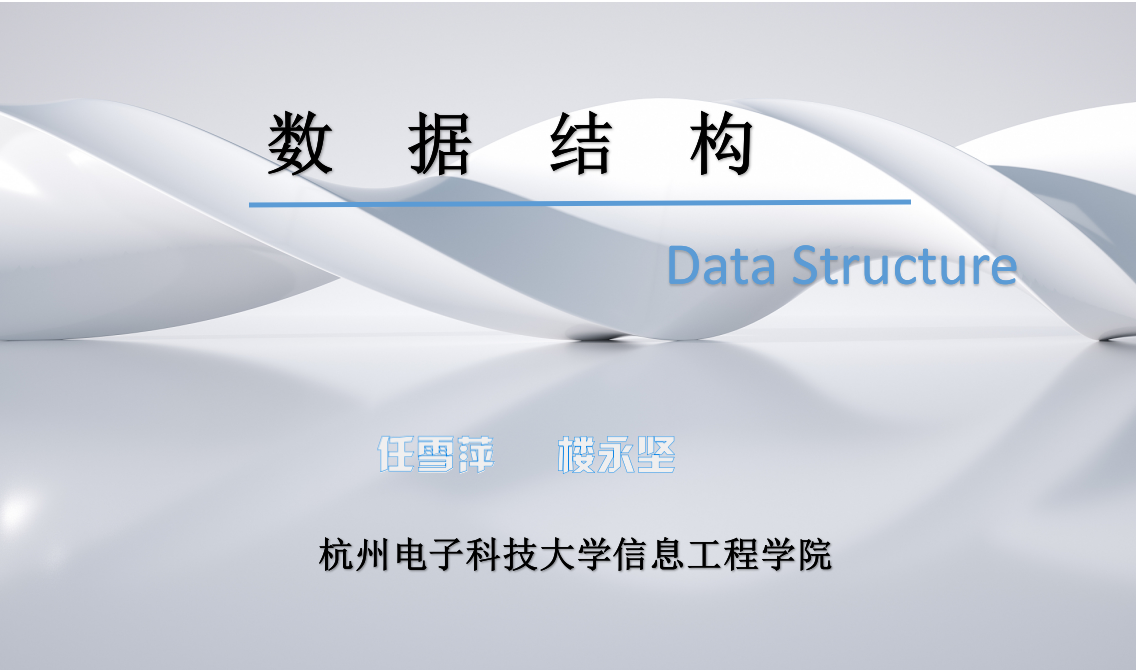 数 据 结 构

Data Structure

任雪萍 楼永坚

杭州电子科技大学信息工程学院